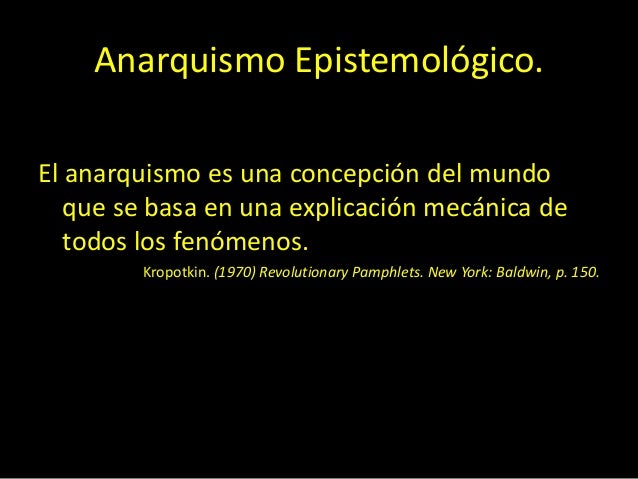 Anarquismo Epistemológico.

El anarquismo es una concepción del mundo que se basa en una explicación mecánica de todos los fenómenos.

Kropotkin. (1970) Revolutionary Pamphlets. New York: Baldwin, p. 150.